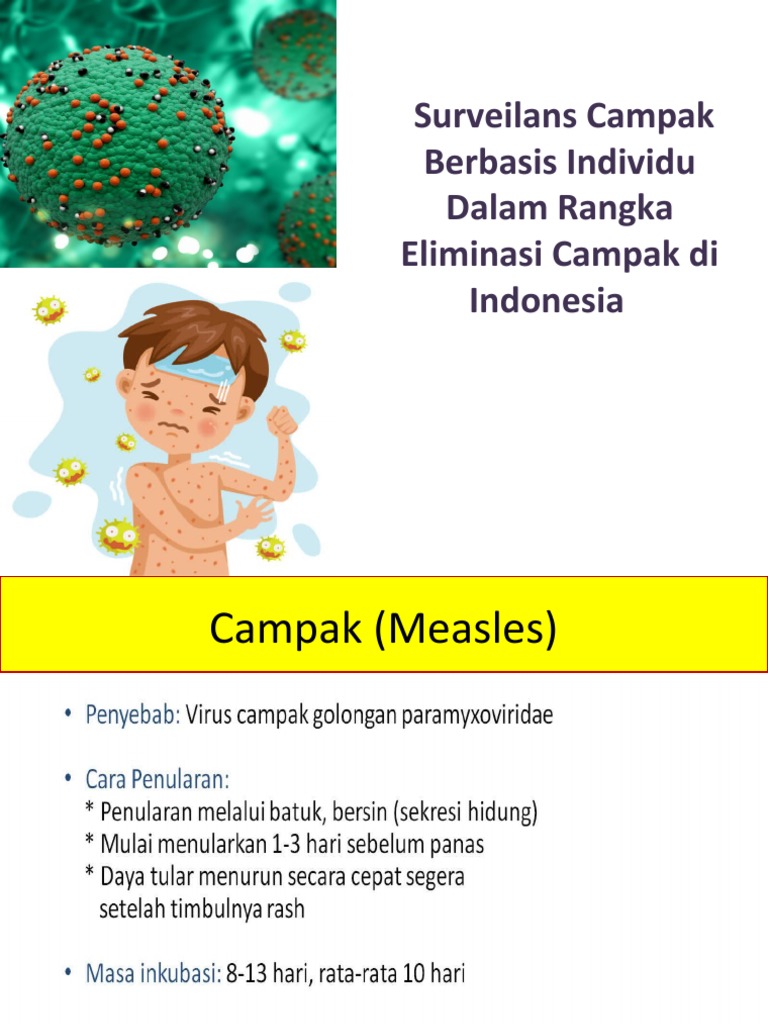 Surveilans Campak Berbasis Individu Dalam Rangka Eliminasi Campak di Indonesia

Campak (Measles)

• Penyebab: Virus campak golongan paramyxoviridae

• Cara Penularan:
* Penularan melalui batuk, bersin (sekresi hidung)
* Mulai menularkan 1-3 hari sebelum panas
* Daya tular menurun secara cepat segera setelah timbulnya rash

• Masa inkubasi: 8-13 hari, rata-rata 10 hari